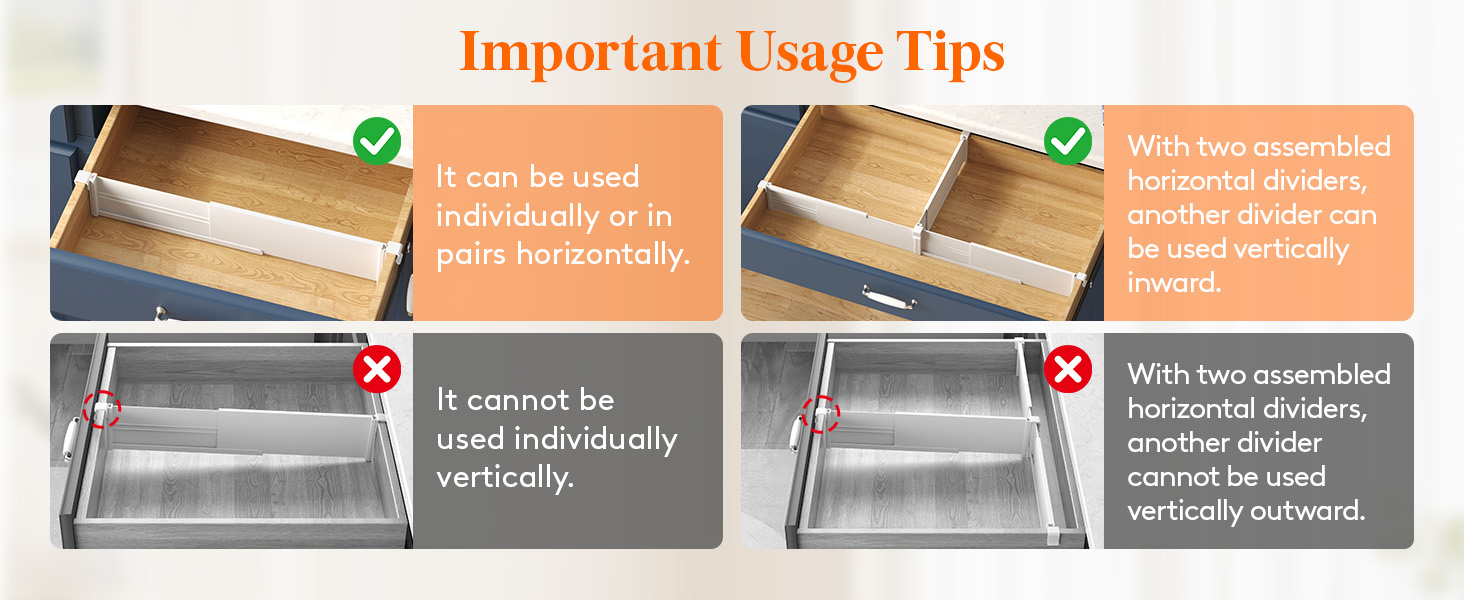 Important Usage Tips

It can be used individually or in pairs horizontally.

With two assembled horizontal dividers, another divider can be used vertically inward.

It cannot be used individually vertically.

With two assembled horizontal dividers, another divider cannot be used vertically outward.